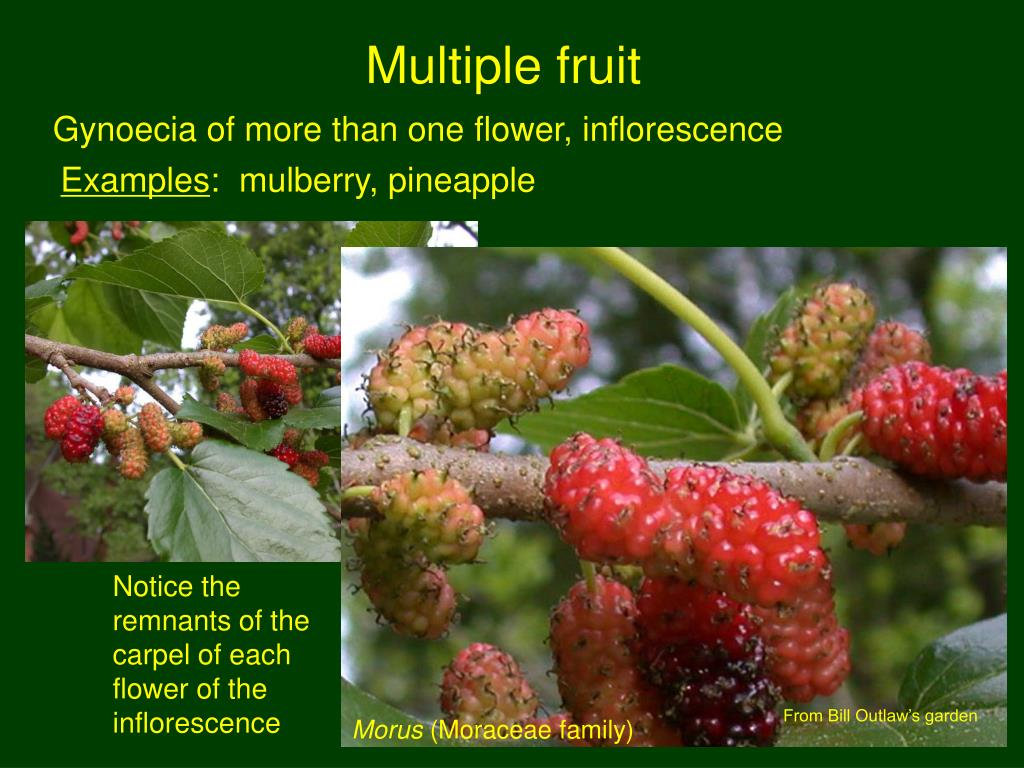 Multiple fruit

Gynoecia of more than one flower, inflorescence

Examples: mulberry, pineapple

Notice the remnants of the carpel of each flower of the inflorescence

Morus (Moraceae family)

From Bill Outlaw's garden